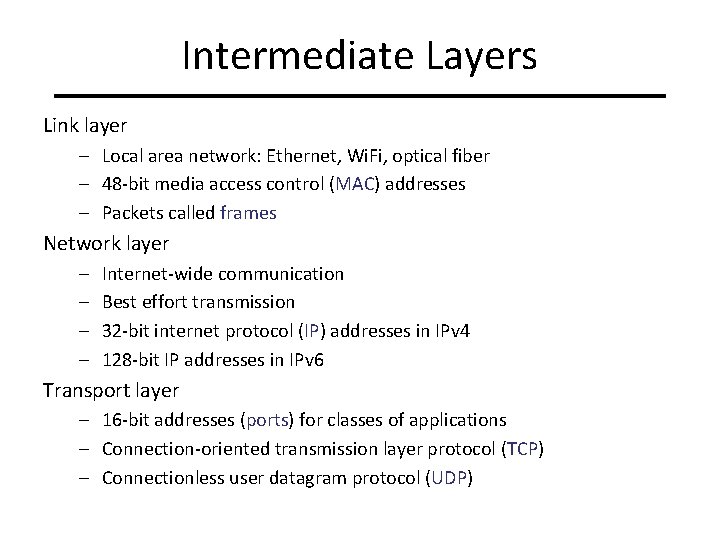 Intermediate Layers

Link layer
– Local area network: Ethernet, WiFi, optical fiber
– 48-bit media access control (MAC) addresses
– Packets called frames

Network layer
– Internet-wide communication
– Best effort transmission
– 32-bit internet protocol (IP) addresses in IPv4
– 128-bit IP addresses in IPv6

Transport layer
– 16-bit addresses (ports) for classes of applications
– Connection-oriented transmission layer protocol (TCP)
– Connectionless user datagram protocol (UDP)